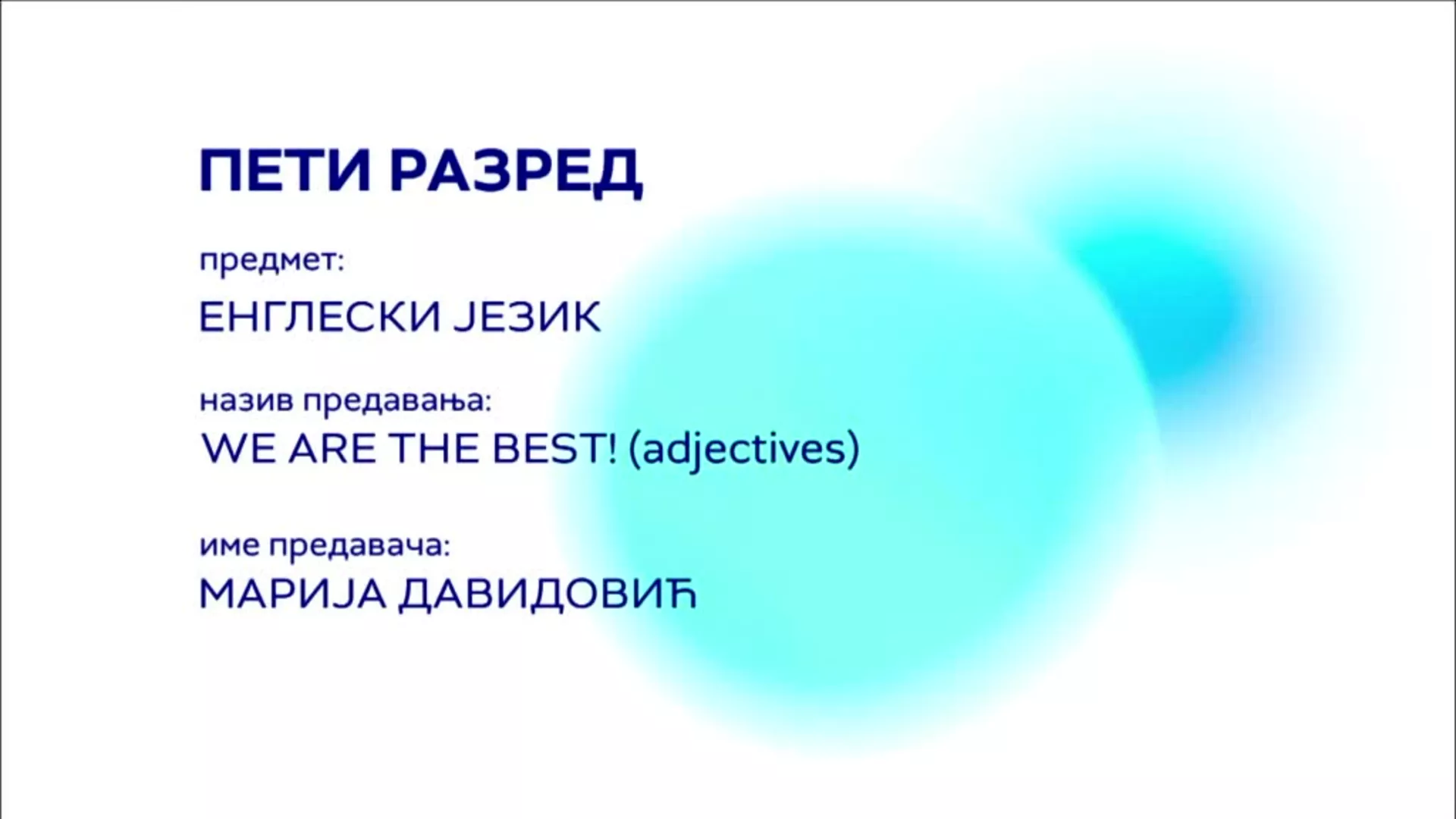 ПЕТИ РАЗРЕД

предмет:

ЕНГЛЕСКИ ЈЕЗИК

назив предавања:

WE ARE THE BEST! (adjectives)

име предавача:

МАРИЈА ДАВИДОВИЋ